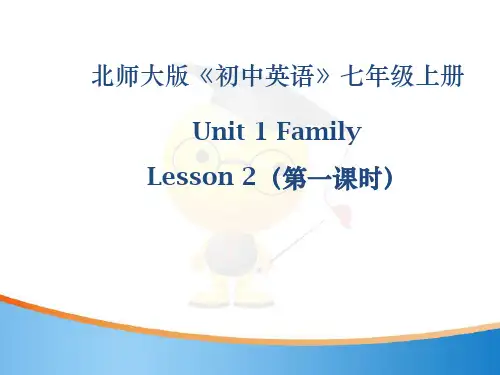 北师大版《初中英语》七年级上册

Unit 1 Family

Lesson 2（第一课时）